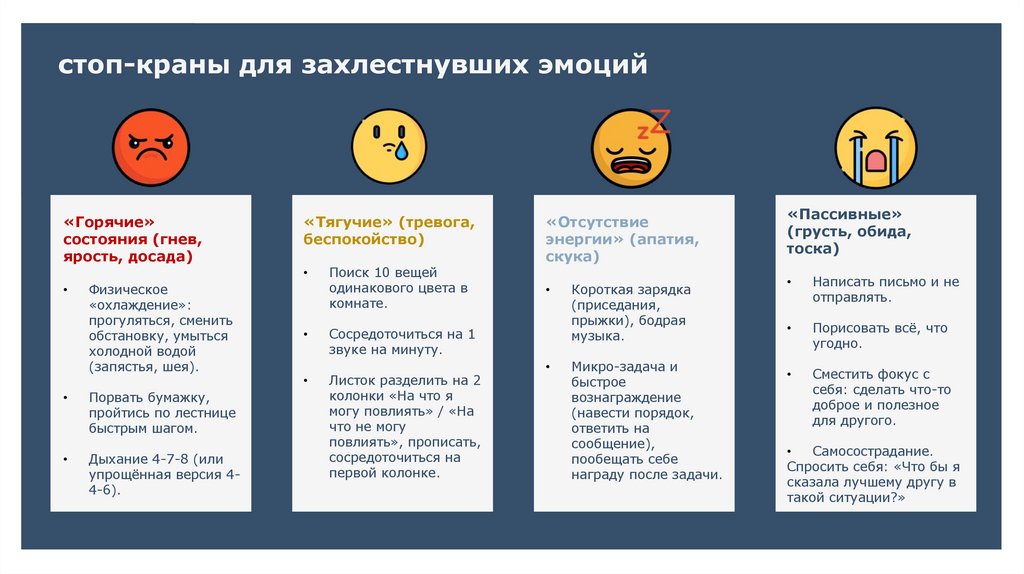 стоп-краны для захлестнувших эмоций

«Горячие» состояния (гнев, ярость, досада)

• Физическое «охлаждение»: прогуляться, сменить обстановку, умыться холодной водой (запястья, шея).

• Порвать бумажку, пройтись по лестнице быстрым шагом.

• Дыхание 4-7-8 (или упрощённая версия 4-4-6).

«Тягучие» (тревога, беспокойство)

• Поиск 10 вещей одинакового цвета в комнате.

• Сосредоточиться на 1 звуке на минуту.

• Листок разделить на 2 колонки «На что я могу повлиять» / «На что не могу повлиять», прописать, сосредоточиться на первой колонке.

«Отсутствие энергии» (апатия, скука)

• Короткая зарядка (приседания, прыжки), бодрая музыка.

• Микро-задача и быстрое вознаграждение (навести порядок, ответить на сообщение), пообещать себе награду после задачи.

«Пассивные» (грусть, обида, тоска)

• Написать письмо и не отправлять.

• Порисовать всё, что угодно.

• Сместить фокус с себя: сделать что-то доброе и полезное для другого.

• Самосострадание. Спросить себя: «Что бы я сказала лучшему другу в такой ситуации?»